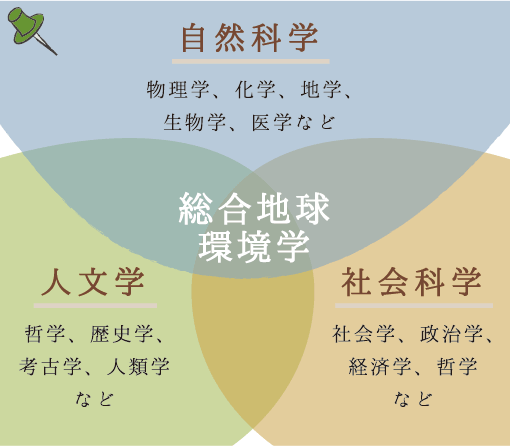 自然科学

物理学、化学、地学、生物学、医学など

総合地球環境学

人文学

哲学、歴史学、考古学、人類学など

社会科学

社会学、政治学、経済学、哲学など